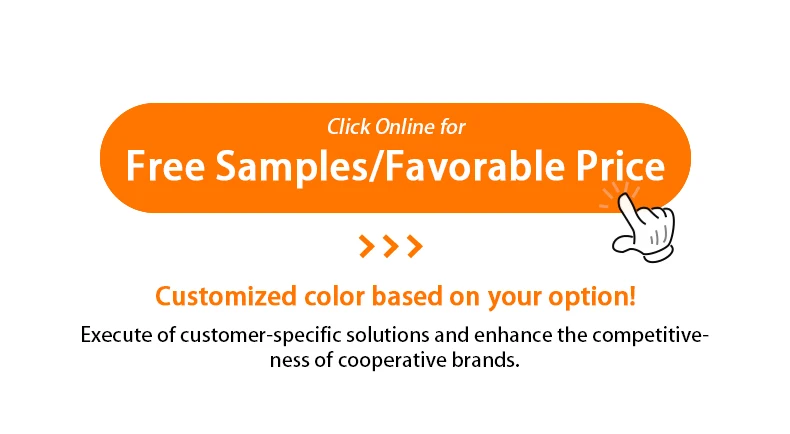 Click Online for
Free Samples/Favorable Price

>>>

Customized color based on your option!

Execute of customer-specific solutions and enhance the competitiveness of cooperative brands.